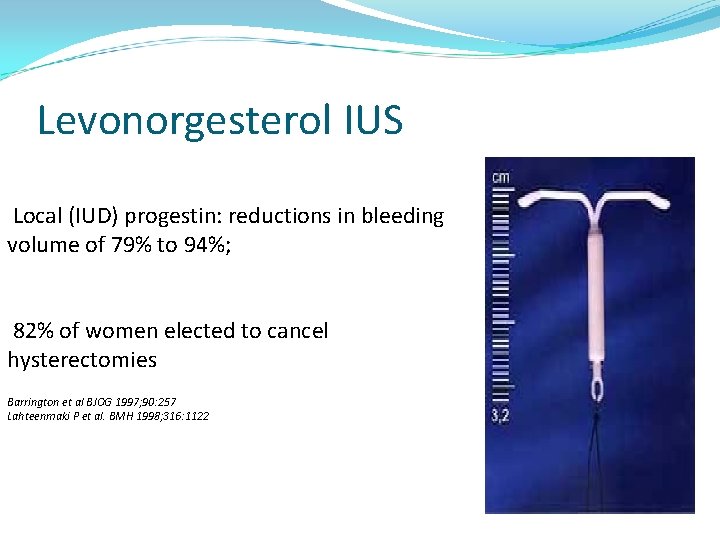 Levonorgesterol IUS

Local (IUD) progestin: reductions in bleeding volume of 79% to 94%;

82% of women elected to cancel hysterectomies

Barrington et al BJOG 1997;90:257
Lahteenmaki P et al. BMH 1998;316:1122

cm

3,2